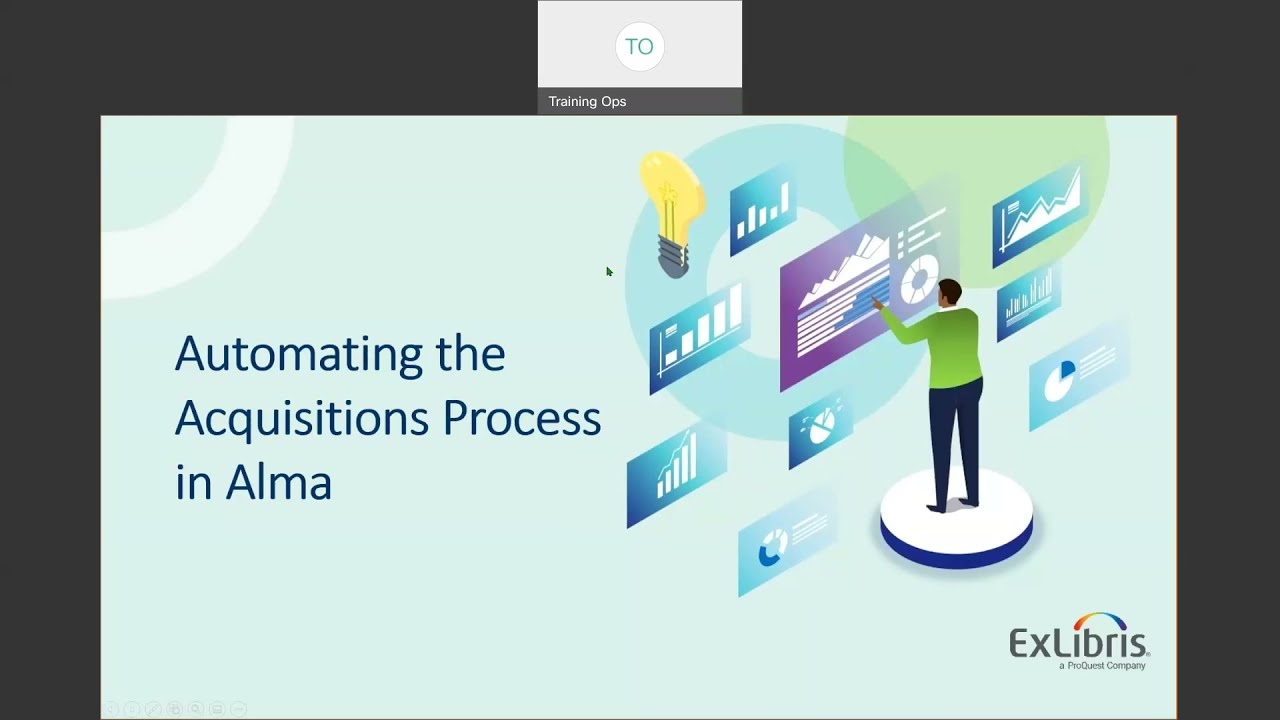 TO

Training Ops

Automating the Acquisitions Process in Alma

ExLibris
a ProQuest Company